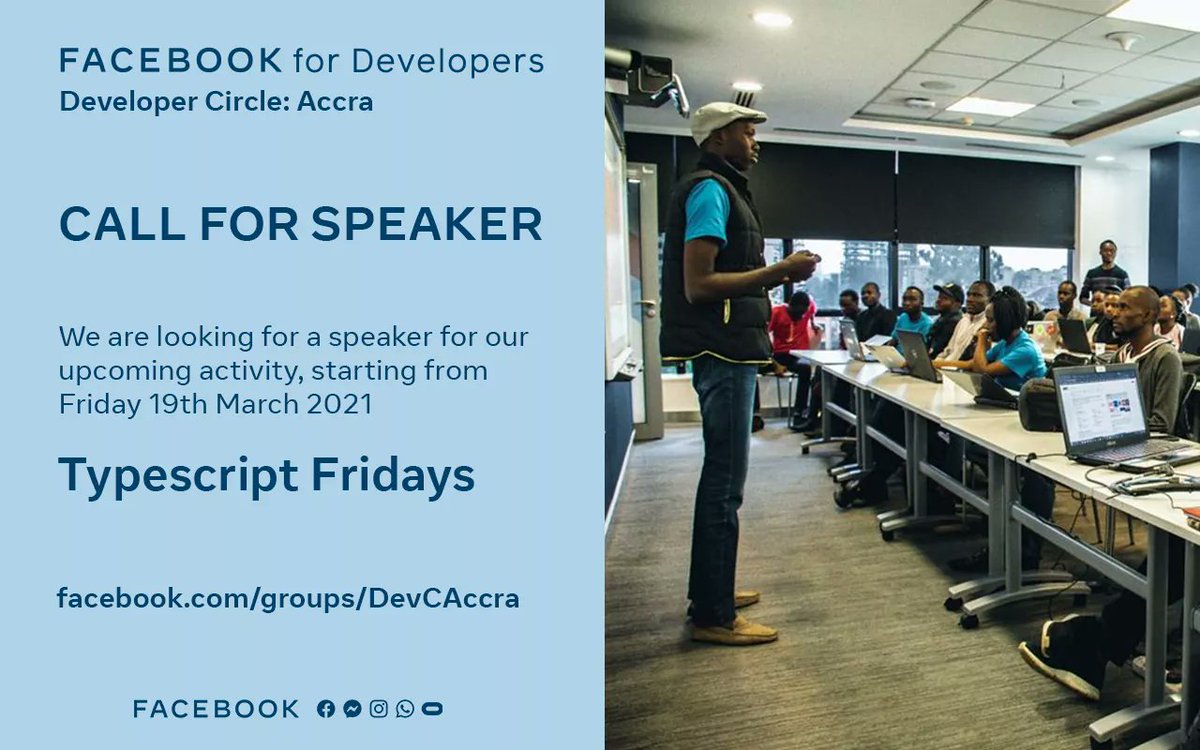 FACEBOOK for Developers
Developer Circle: Accra

CALL FOR SPEAKER

We are looking for a speaker for our upcoming activity, starting from Friday 19th March 2021

Typescript Fridays

facebook.com/groups/DevCAccra

FACEBOOK